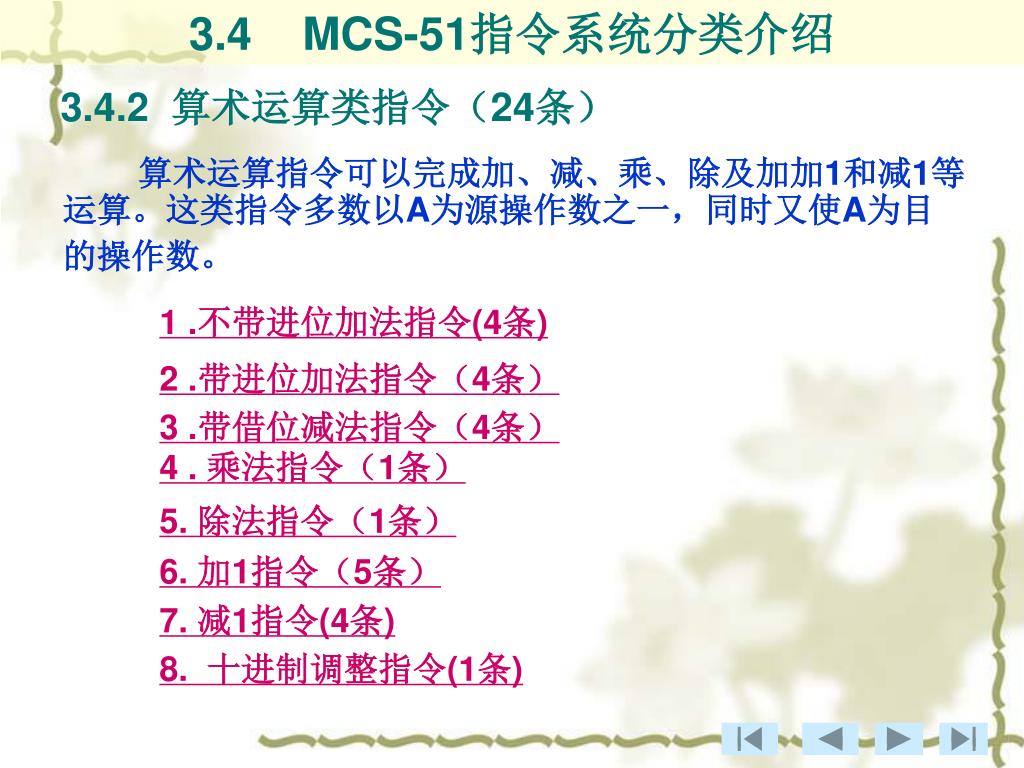 3.4　MCS-51指令系统分类介绍

3.4.2 算术运算类指令（24条）

算术运算指令可以完成加、减、乘、除及加加1和减1等运算。这类指令多数以A为源操作数之一，同时又使A为目的操作数。

1 .不带进位加法指令(4条)

2 .带进位加法指令（4条）

3 .带借位减法指令（4条）

4 . 乘法指令（1条）

5. 除法指令（1条）

6. 加1指令（5条）

7. 减1指令(4条)

8. 十进制调整指令(1条)